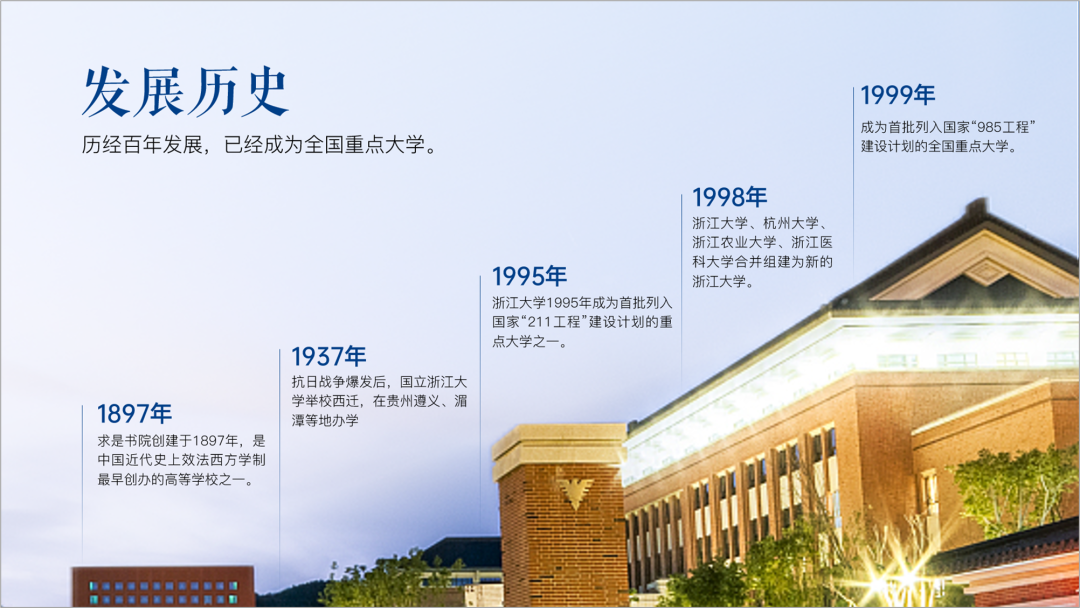 发展历史

历经百年发展，已经成为全国重点大学。

1897年

求是书院创建于1897年，是中国近代史上效法西方学制最早创办的高等学校之一。

1937年

抗日战争爆发后，国立浙江大学举校西迁，在贵州遵义、湄潭等地办学

1995年

浙江大学1995年成为首批列入国家“211工程”建设计划的重点大学之一。

1998年

浙江大学、杭州大学、浙江农业大学、浙江医科大学合并组建为新的浙江大学。

1999年

成为首批列入国家“985工程”建设计划的全国重点大学。